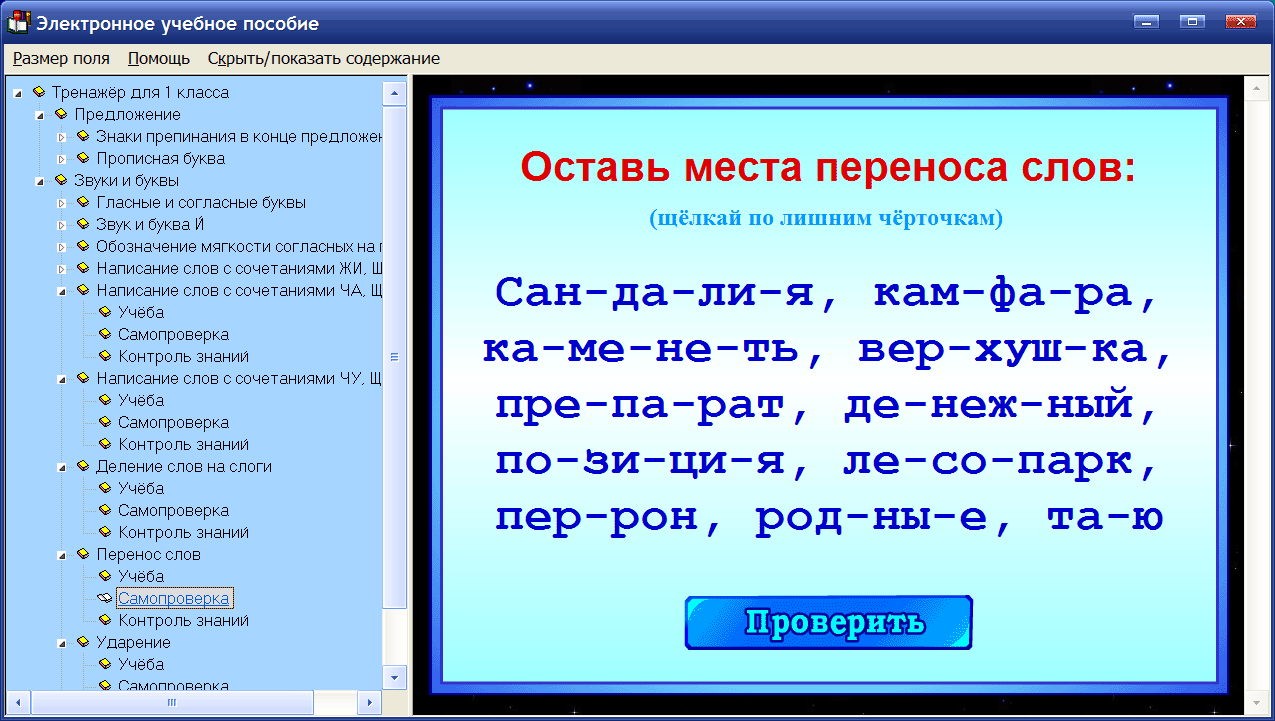 Электронное учебное пособие

Размер поля Помощь Скрыть/показать содержание

Тренажёр для 1 класса
Предложение
Знаки препинания в конце предложен
Прописная буква
Звуки и буквы
Гласные и согласные буквы
Звук и буква Й
Обозначение мягкости согласных на п
Написание слов с сочетаниями ЖИ, Ш
Написание слов с сочетаниями ЧА, Щ
Учёба
Самопроверка
Контроль знаний
Написание слов с сочетаниями ЧУ, Щ
Учёба
Самопроверка
Контроль знаний
Деление слов на слоги
Учёба
Самопроверка
Контроль знаний
Перенос слов
Учёба
Самопроверка
Контроль знаний
Ударение
Учёба
Самопроверка

Оставь места переноса слов:

(щёлкай по лишним чёрточкам)

Сан-да-ли-я, кам-фа-ра, ка-ме-не-ть, вер-хуш-ка, пре-па-рат, де-неж-ный, по-зи-ци-я, ле-со-парк, пер-рон, род-ны-е, та-ю

Проверить